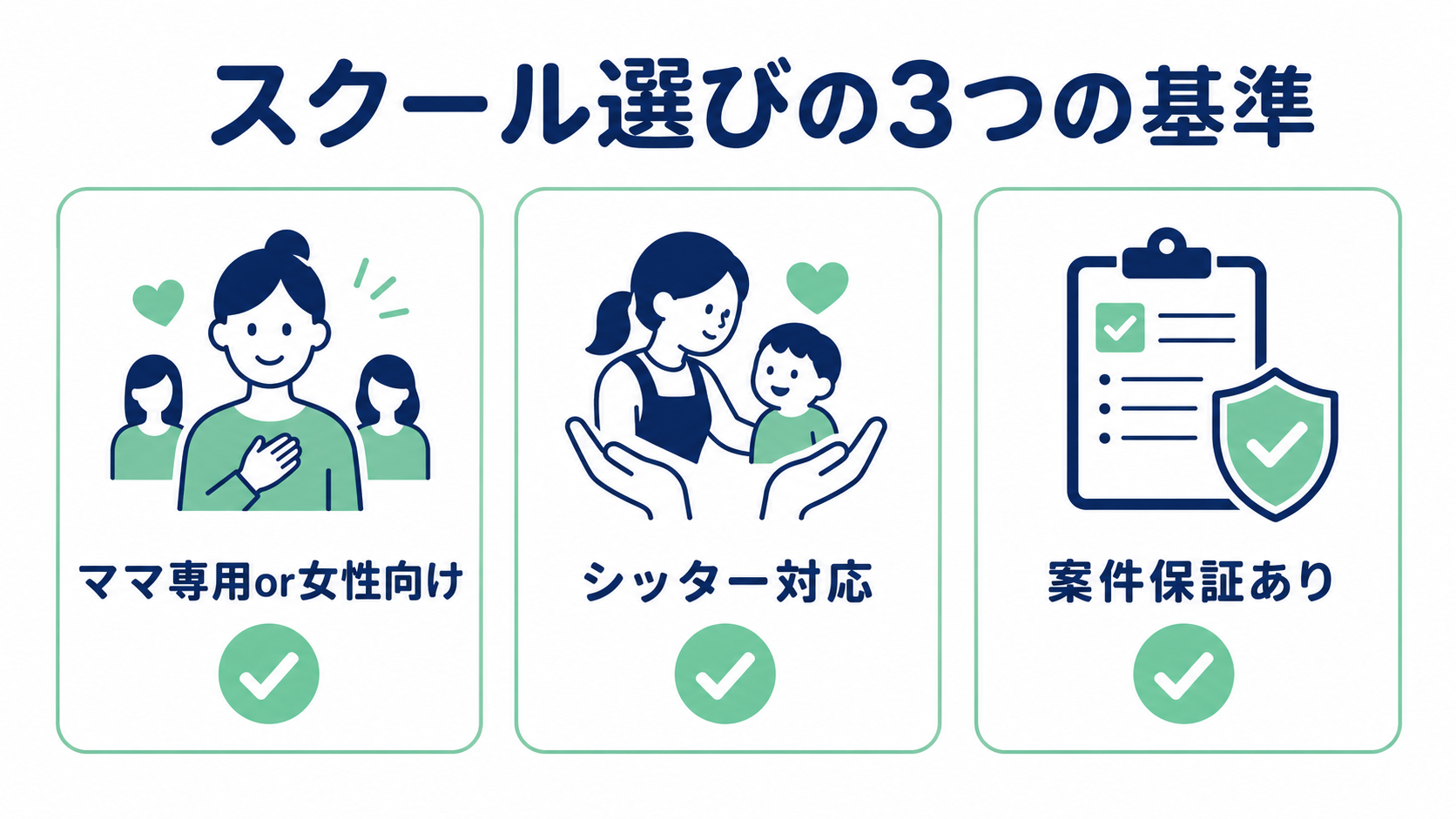 スクール選びの3つの基準

ママ専用or女性向け

シッター対応

案件保証あり